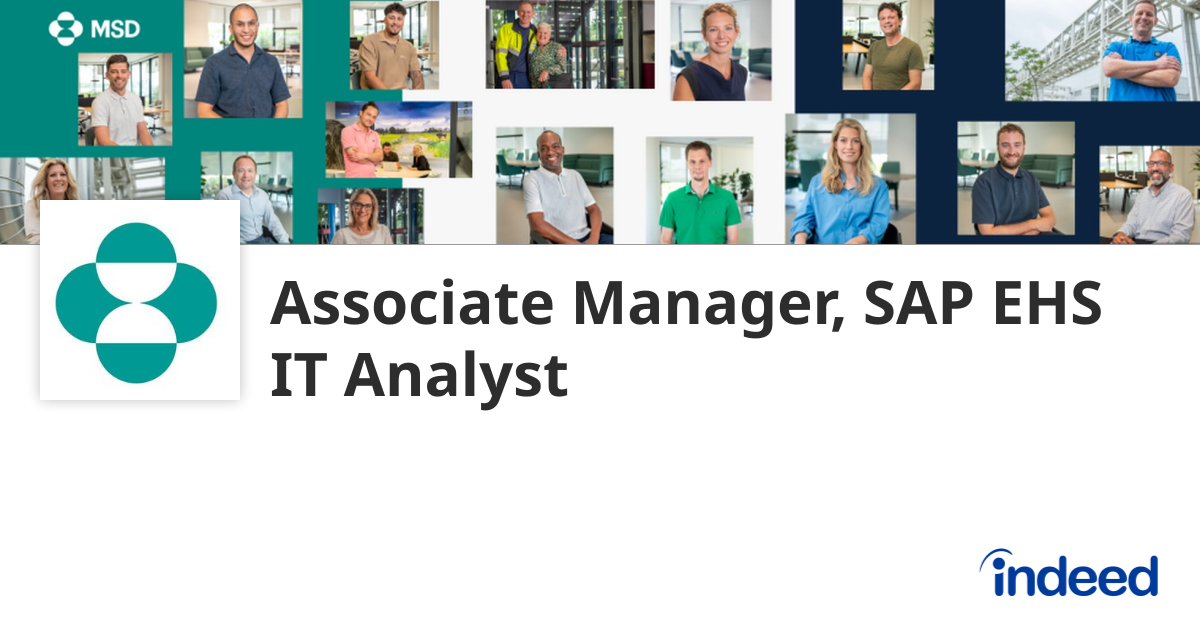 MSD

Associate Manager, SAP EHS IT Analyst

indeed